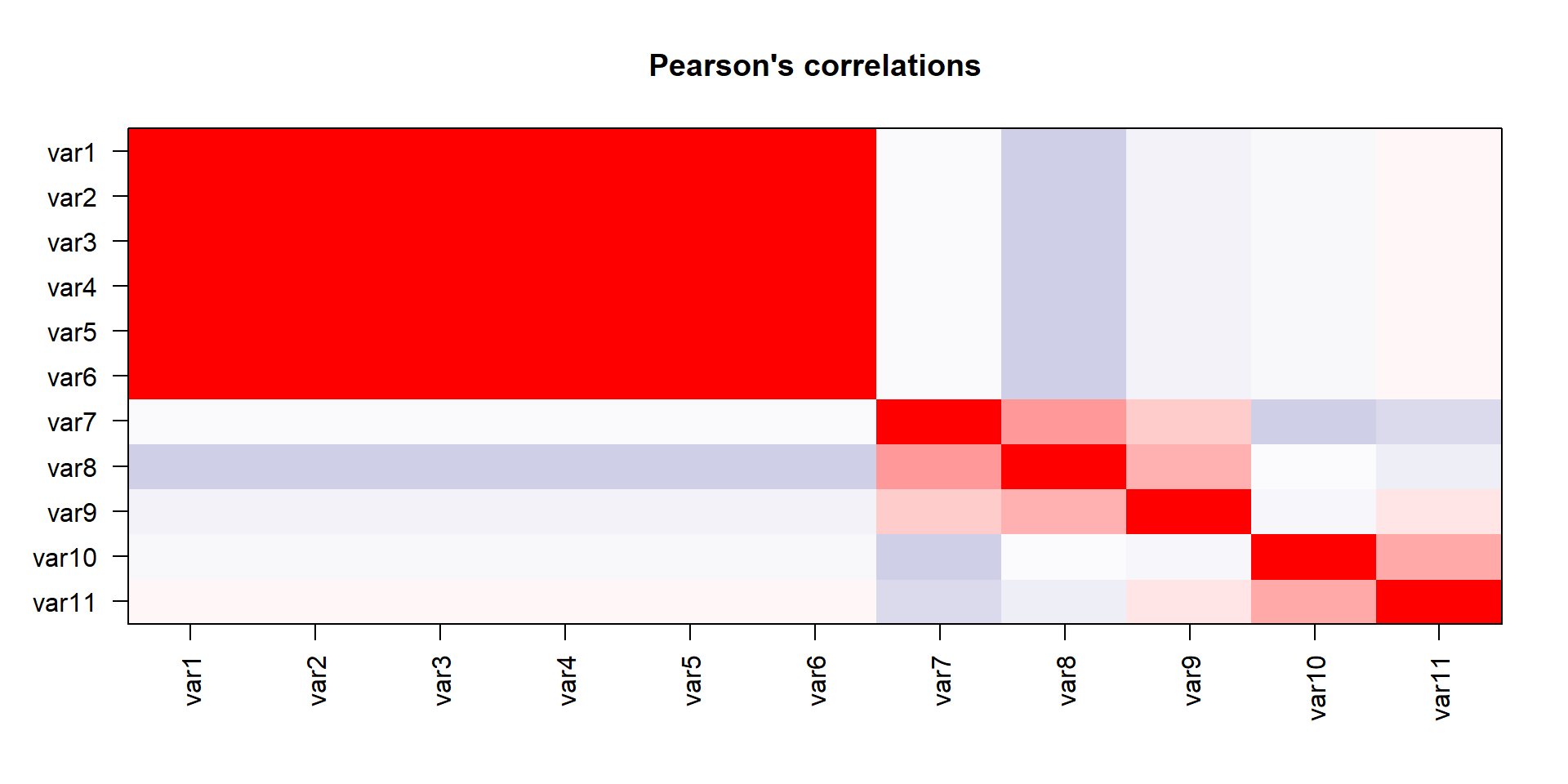 Pearson's correlations

var1
var2
var3
var4
var5
var6
var7
var8
var9
var10
var11

var1
var2
var3
var4
var5
var6
var7
var8
var9
var10
var11